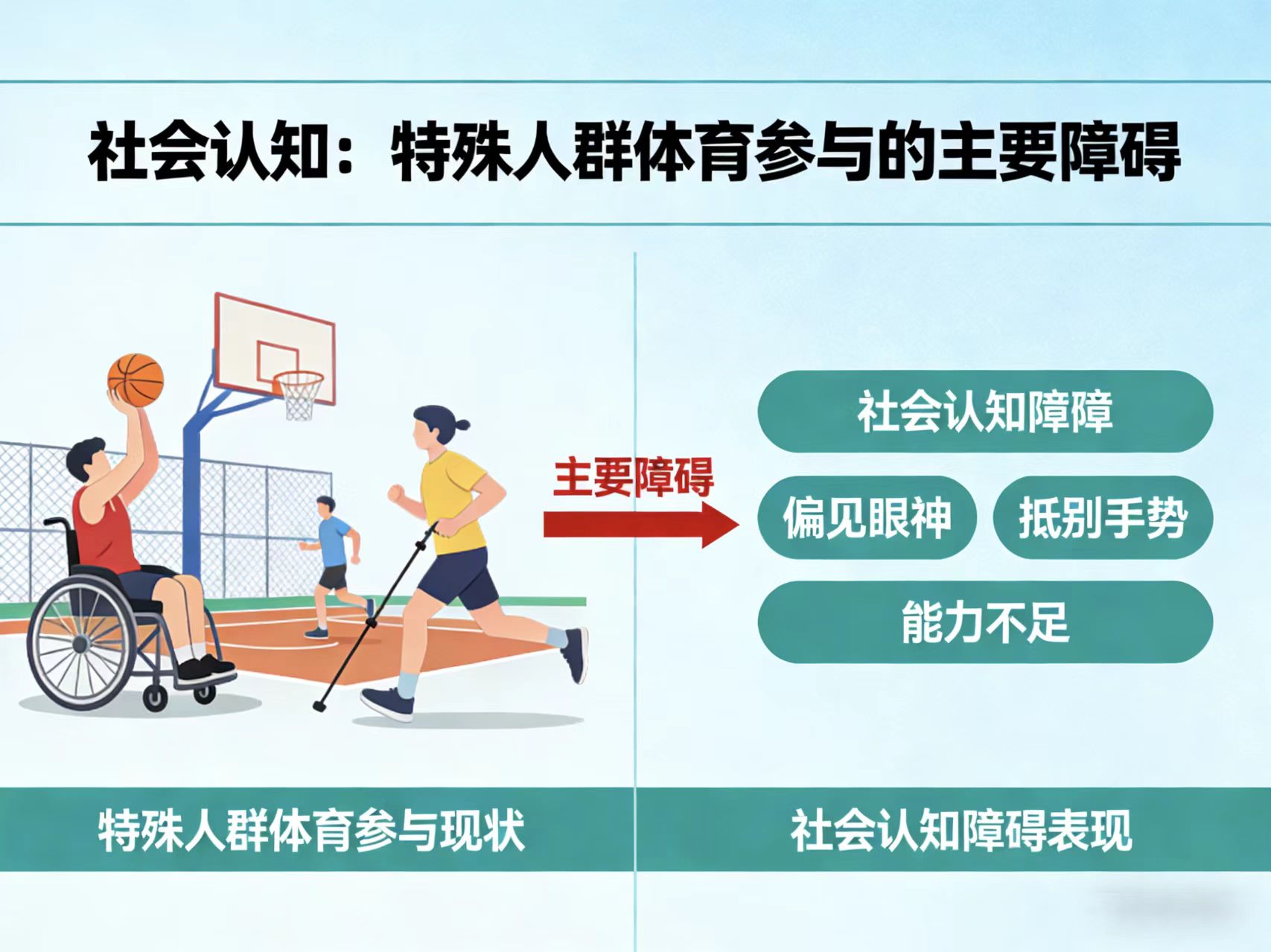 社会认知：特殊人群体育参与的主要障碍

主要障碍

社会认知障障

偏见眼神

抵别手势

能力不足

特殊人群体育参与现状

社会认知障碍表现